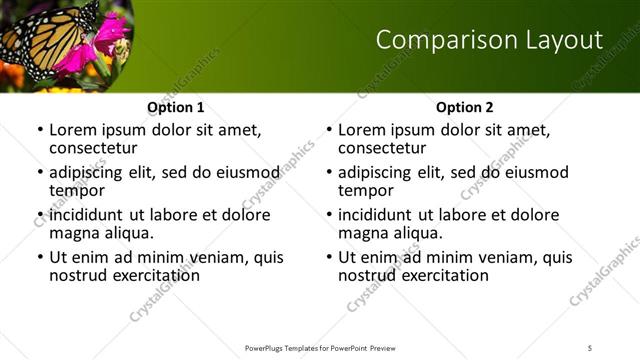 Comparison Layout

Option 1

• Lorem ipsum dolor sit amet, consectetur
• adipiscing elit, sed do eiusmod tempor
• incididunt ut labore et dolore magna aliqua.
• Ut enim ad minim veniam, quis nostrud exercitation

Option 2

• Lorem ipsum dolor sit amet, consectetur
• adipiscing elit, sed do eiusmod tempor
• incididunt ut labore et dolore magna aliqua.
• Ut enim ad minim veniam, quis nostrud exercitation

CrystalGraphics

PowerPlugs Templates for PowerPoint Preview

5